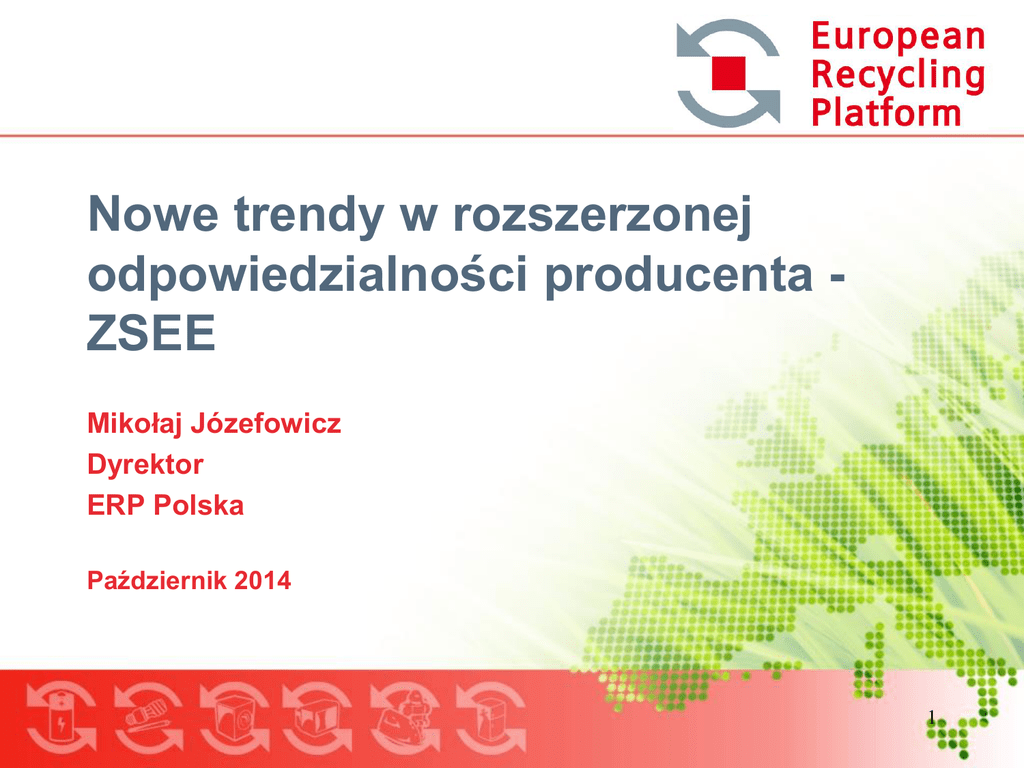 European Recycling Platform

Nowe trendy w rozszerzonej odpowiedzialności producenta - ZSEE

Mikołaj Józefowicz
Dyrektor
ERP Polska

Październik 2014

1